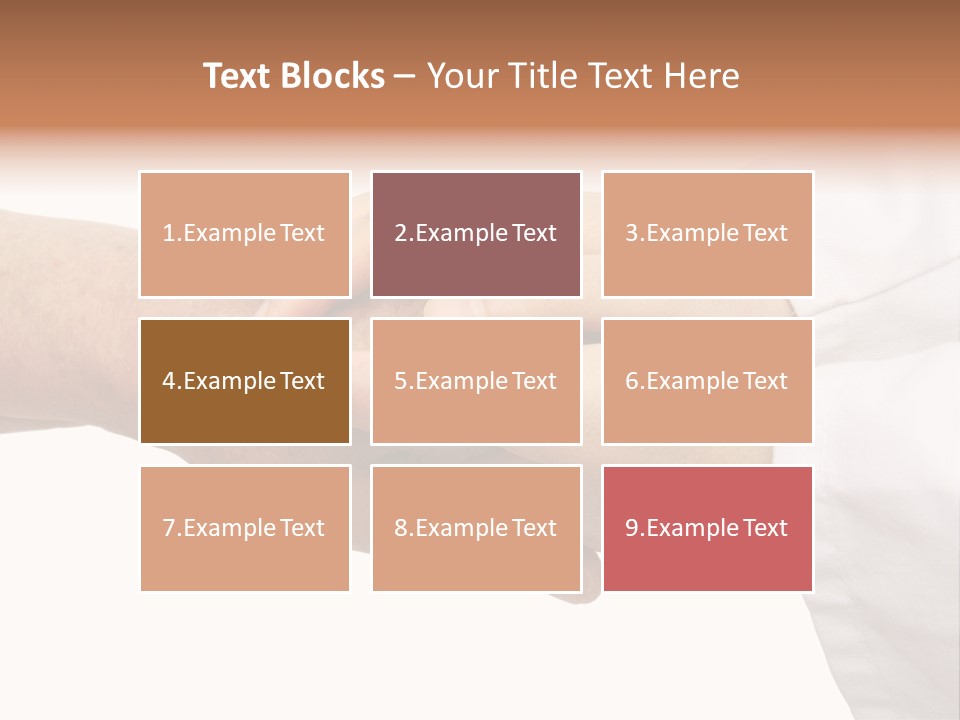 Text Blocks – Your Title Text Here

1.Example Text

2.Example Text

3.Example Text

4.Example Text

5.Example Text

6.Example Text

7.Example Text

8.Example Text

9.Example Text